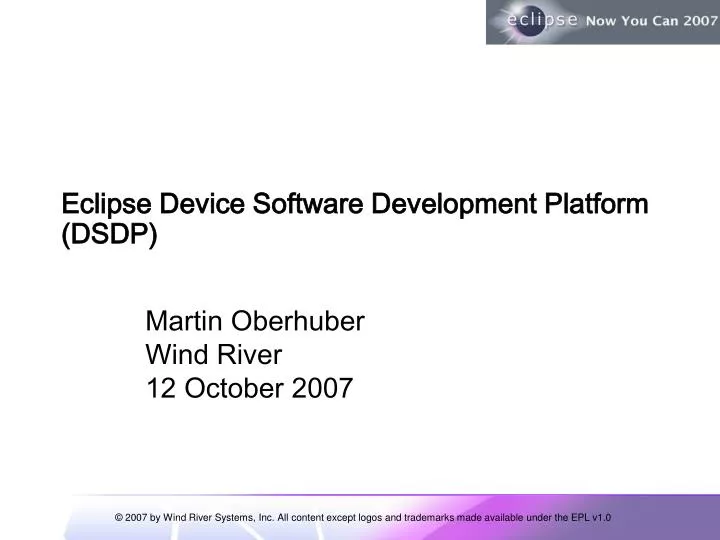 eclipse Now You Can 2007

Eclipse Device Software Development Platform (DSDP)

Martin Oberhuber
Wind River
12 October 2007

© 2007 by Wind River Systems, Inc. All content except logos and trademarks made available under the EPL v1.0